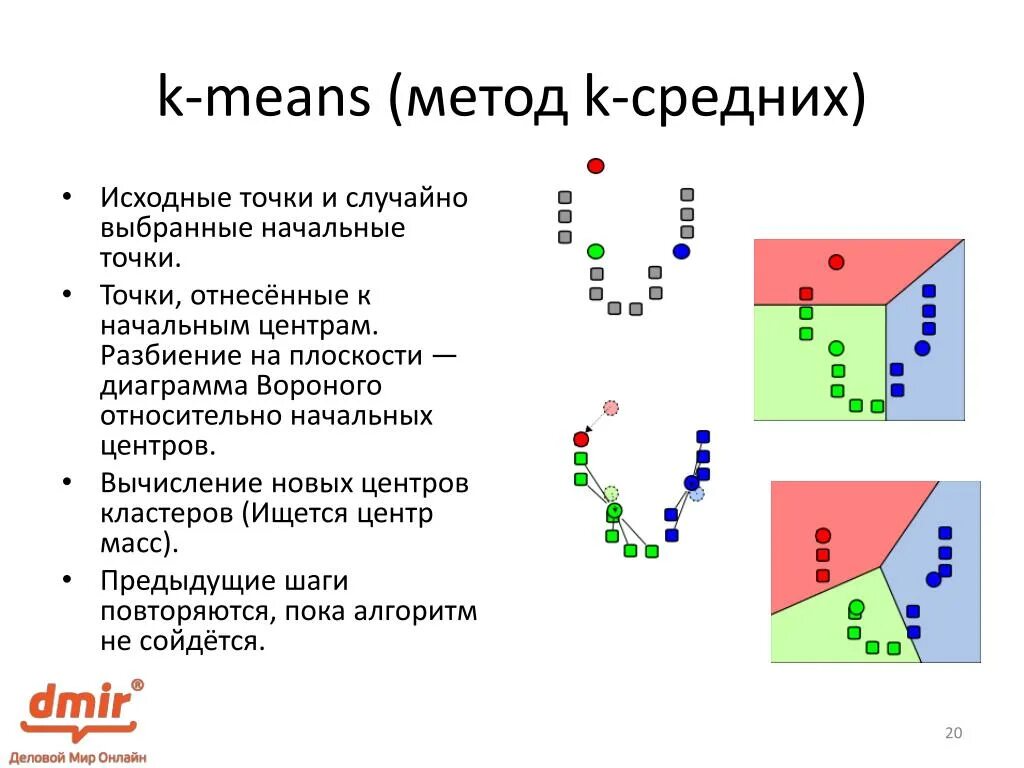 k-means (метод k-средних)

• Исходные точки и случайно выбранные начальные точки.

• Точки, отнесённые к начальным центрам. Разбиение на плоскости — диаграмма Вороного относительно начальных центров.

• Вычисление новых центров кластеров (Ищется центр масс).

• Предыдущие шаги повторяются, пока алгоритм не сойдётся.

dmir®
Деловой Мир Онлайн

20